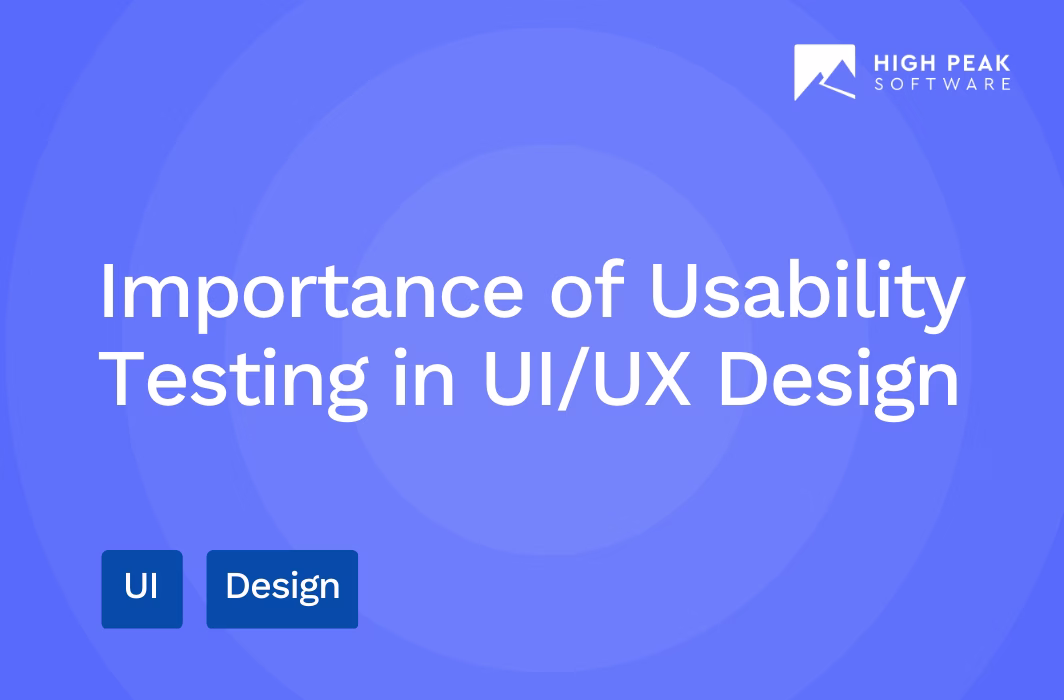 HIGH PEAK SOFTWARE

Importance of Usability Testing in UI/UX Design

UI

Design